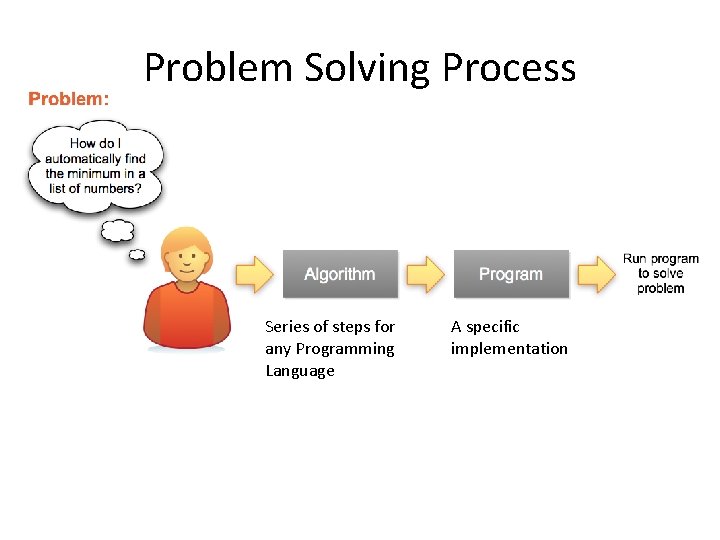 Problem Solving Process

Problem:

How do I automatically find the minimum in a list of numbers?

Algorithm

Program

Run program to solve problem

Series of steps for any Programming Language

A specific implementation